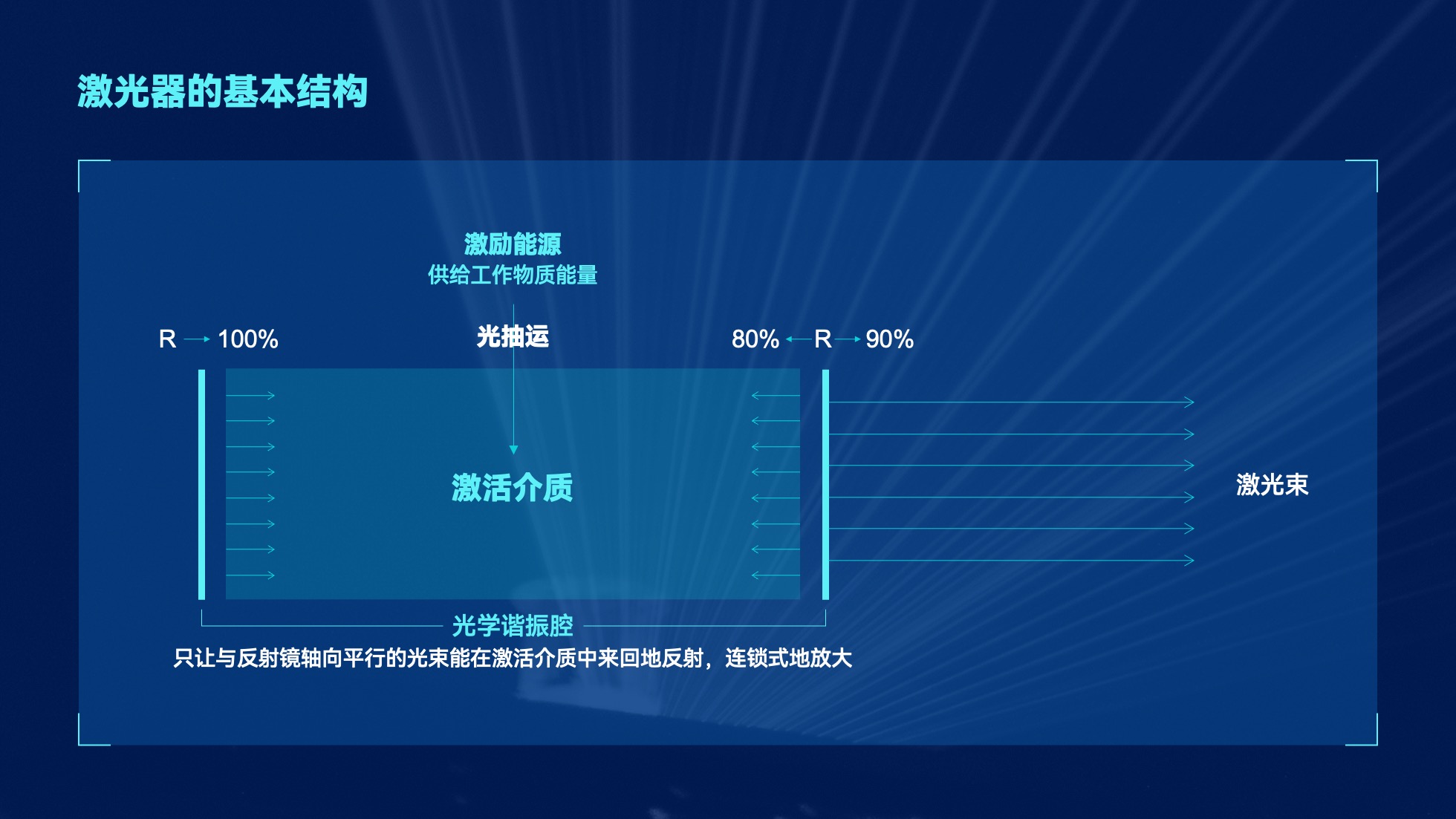 激光器的基本结构

激励能源
供给工作物质能量

R → 100%

光抽运

80% ← R → 90%

激活介质

激光束

光学谐振腔
只让与反射镜轴向平行的光束能在激活介质中来回地反射，连锁式地放大